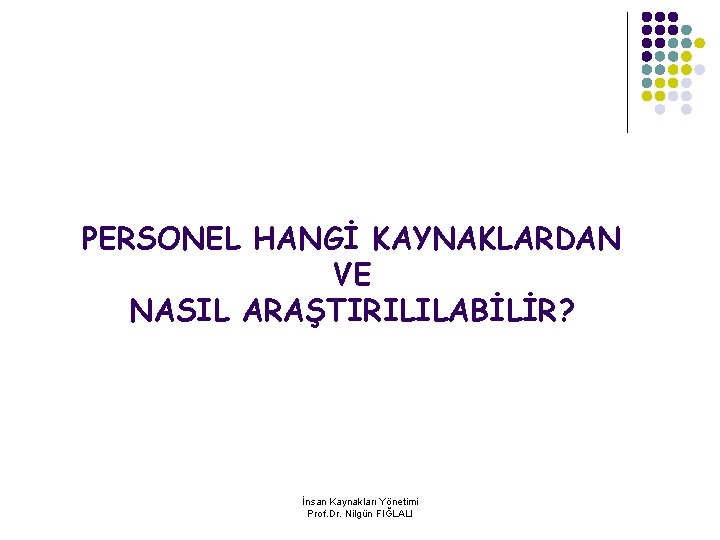 PERSONEL HANGİ KAYNAKLARDAN VE NASIL ARAŞTIRILILABİLİR?

İnsan Kaynakları Yönetimi
Prof.Dr. Nilgün FIĞLALI